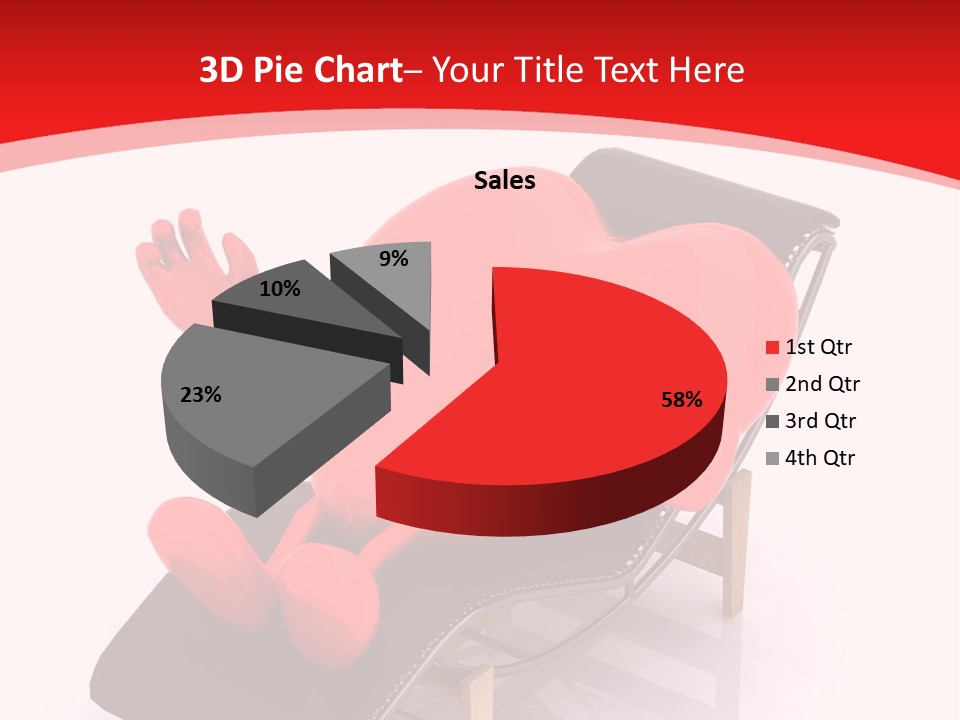 3D Pie Chart– Your Title Text Here

Sales

9%

10%

23%

58%

1st Qtr
2nd Qtr
3rd Qtr
4th Qtr